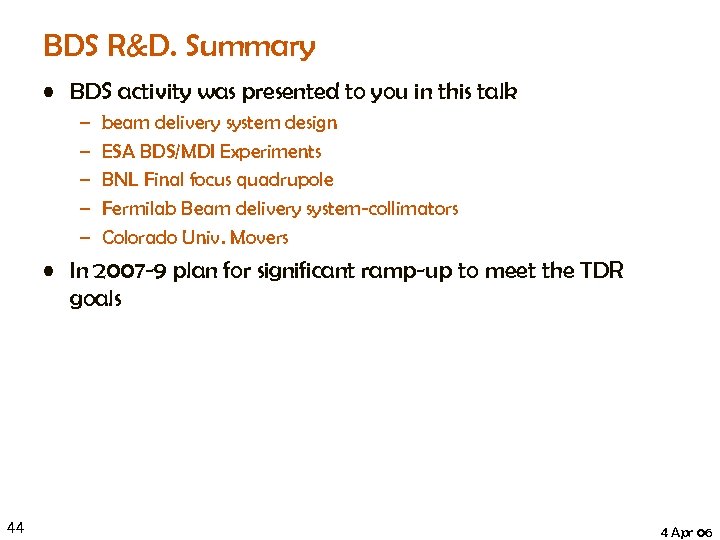 BDS R&D. Summary

• BDS activity was presented to you in this talk
– beam delivery system design
– ESA BDS/MDI Experiments
– BNL Final focus quadrupole
– Fermilab Beam delivery system-collimators
– Colorado Univ. Movers

• In 2007-9 plan for significant ramp-up to meet the TDR goals

44

4 Apr 06